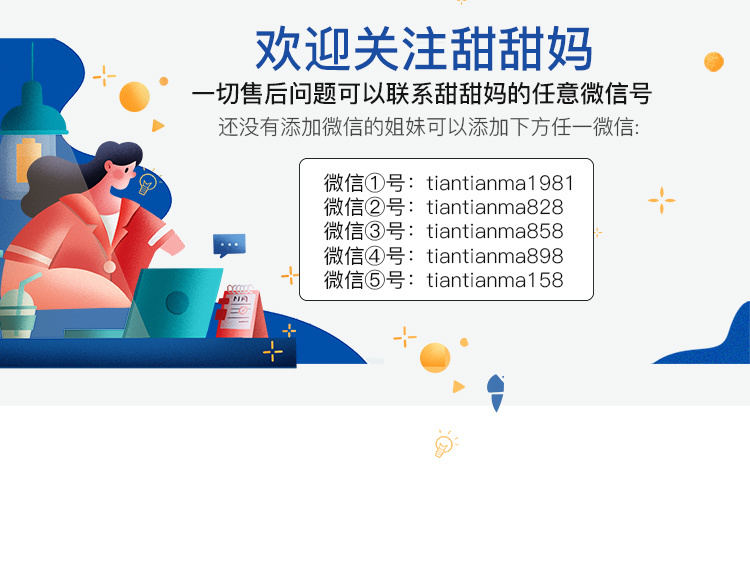 欢迎关注甜甜妈

一切售后问题可以联系甜甜妈的任意微信号

还没有添加微信的姐妹可以添加下方任一微信:

微信①号：tiantianma1981
微信②号：tiantianma828
微信③号：tiantianma858
微信④号：tiantianma898
微信⑤号：tiantianma158